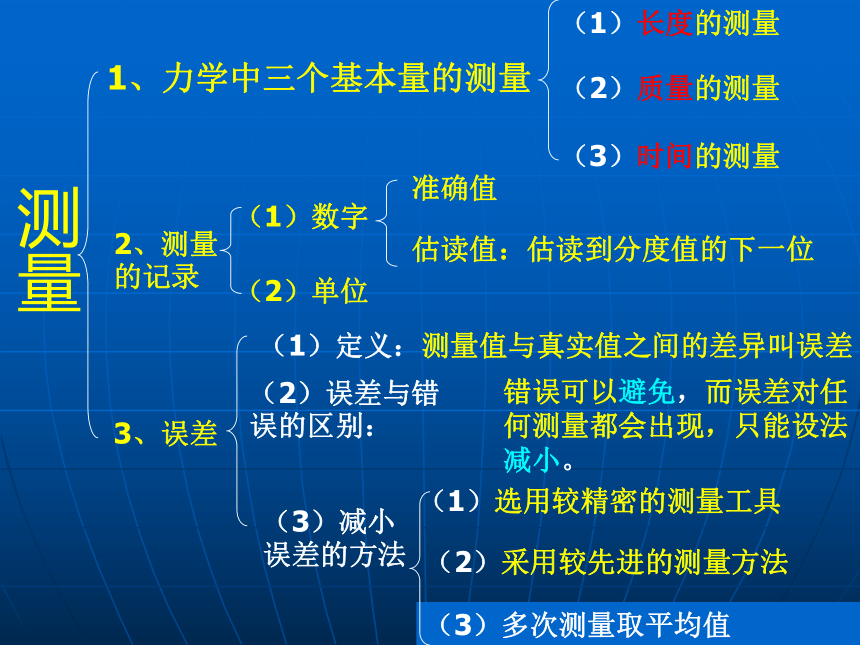 测量

1、力学中三个基本量的测量

（1）长度的测量

（2）质量的测量

（3）时间的测量

2、测量的记录

（1）数字

准确值

估读值：估读到分度值的下一位

（2）单位

3、误差

（1）定义：测量值与真实值之间的差异叫误差

（2）误差与错误的区别：

错误可以避免，而误差对任何测量都会出现，只能设法减小。

（3）减小误差的方法

（1）选用较精密的测量工具

（2）采用较先进的测量方法

（3）多次测量取平均值